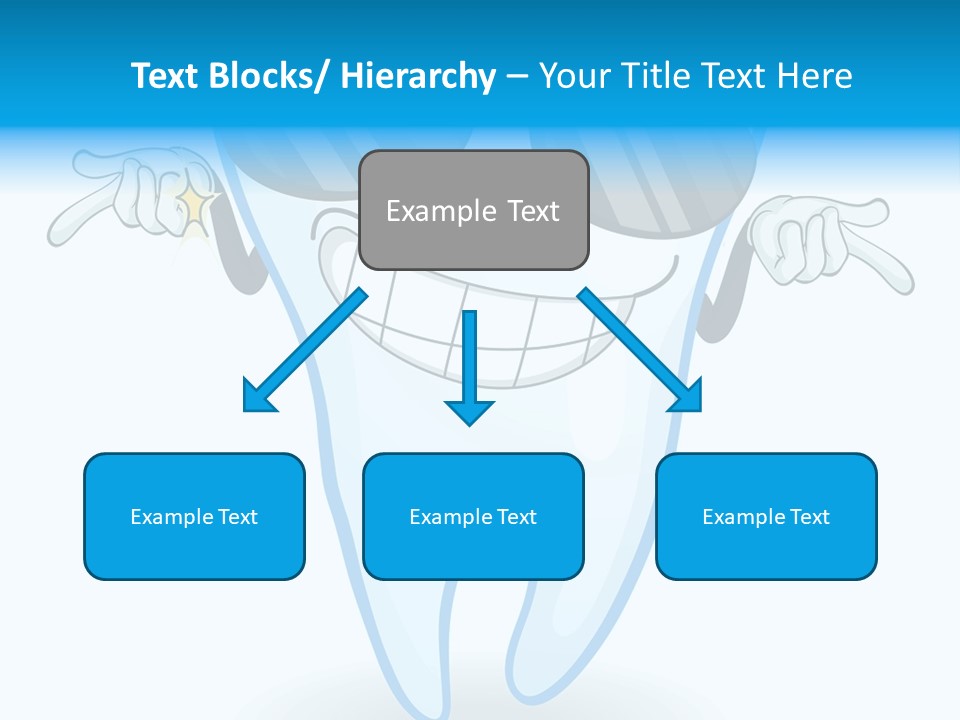 Text Blocks/ Hierarchy – Your Title Text Here

Example Text

Example Text

Example Text

Example Text